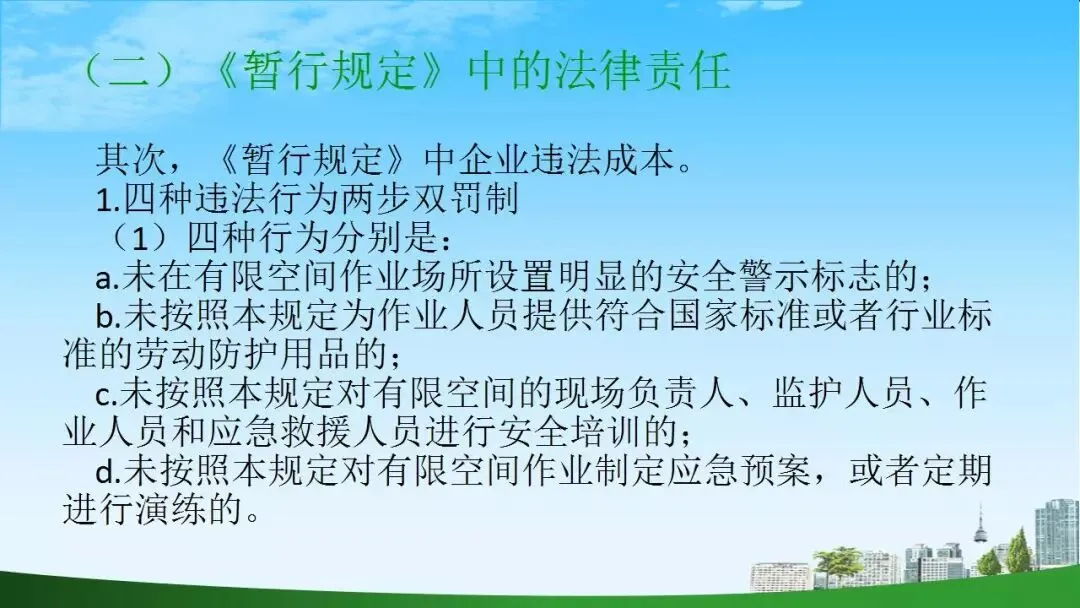 （二）《暂行规定》中的法律责任

其次，《暂行规定》中企业违法成本。
1.四种违法行为两步双罚制
（1）四种行为分别是：
a.未在有限空间作业场所设置明显的安全警示标志的；
b.未按照本规定为作业人员提供符合国家标准或者行业标准的劳动防护用品的；
c.未按照本规定对有限空间的现场负责人、监护人员、作业人员和应急救援人员进行安全培训的；
d.未按照本规定对有限空间作业制定应急预案，或者定期进行演练的。